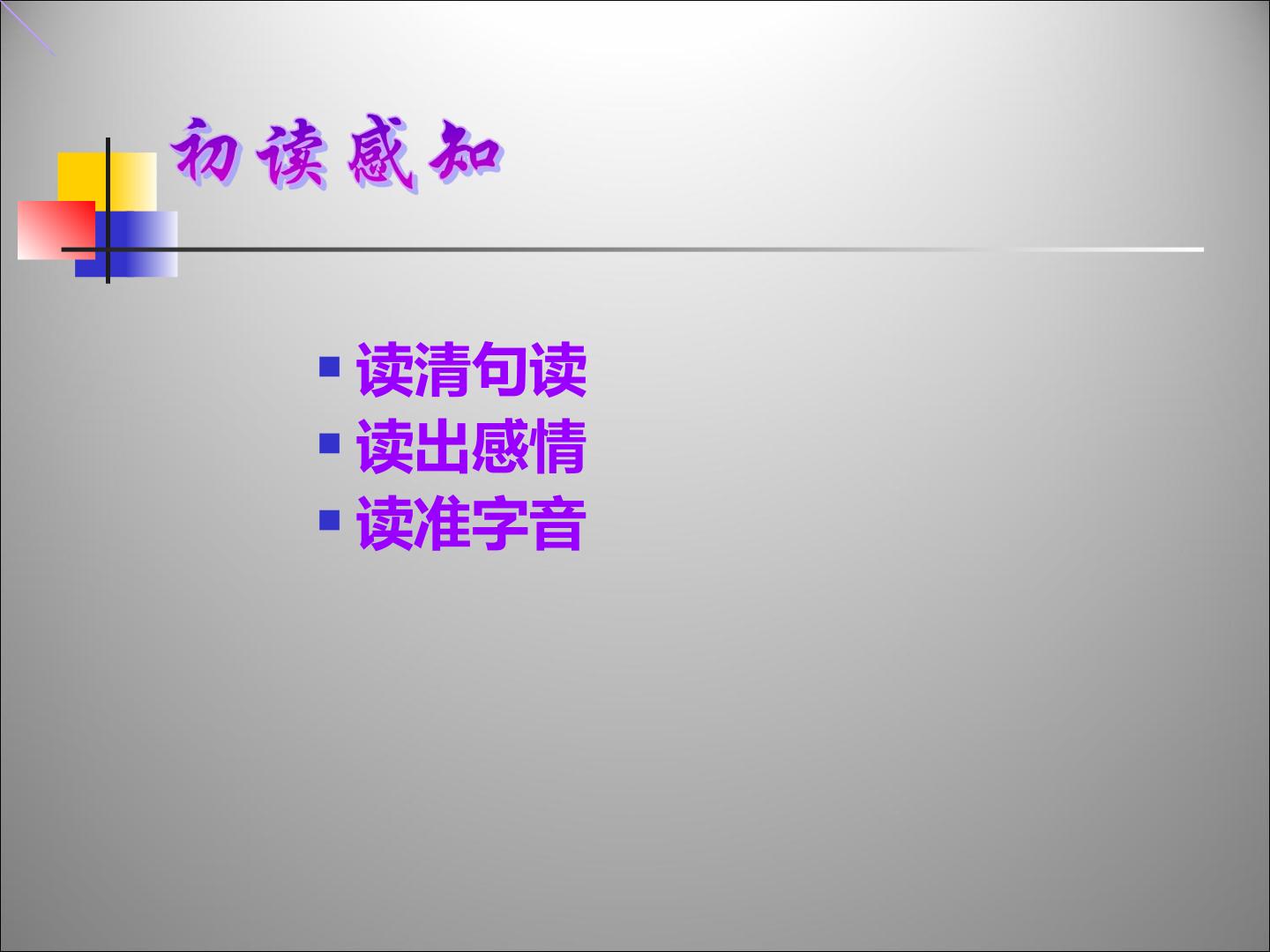 初读感知

• 读清句读
• 读出感情
• 读准字音